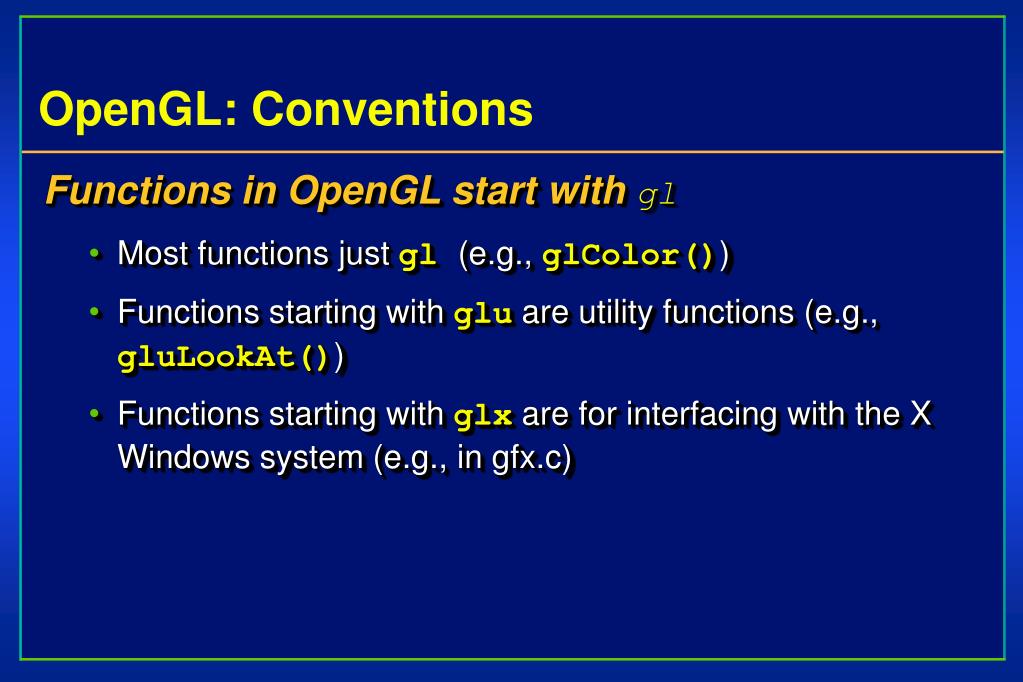 OpenGL: Conventions

Functions in OpenGL start with gl

• Most functions just gl (e.g., glColor())

• Functions starting with glu are utility functions (e.g., gluLookAt())

• Functions starting with glx are for interfacing with the X Windows system (e.g., in gfx.c)